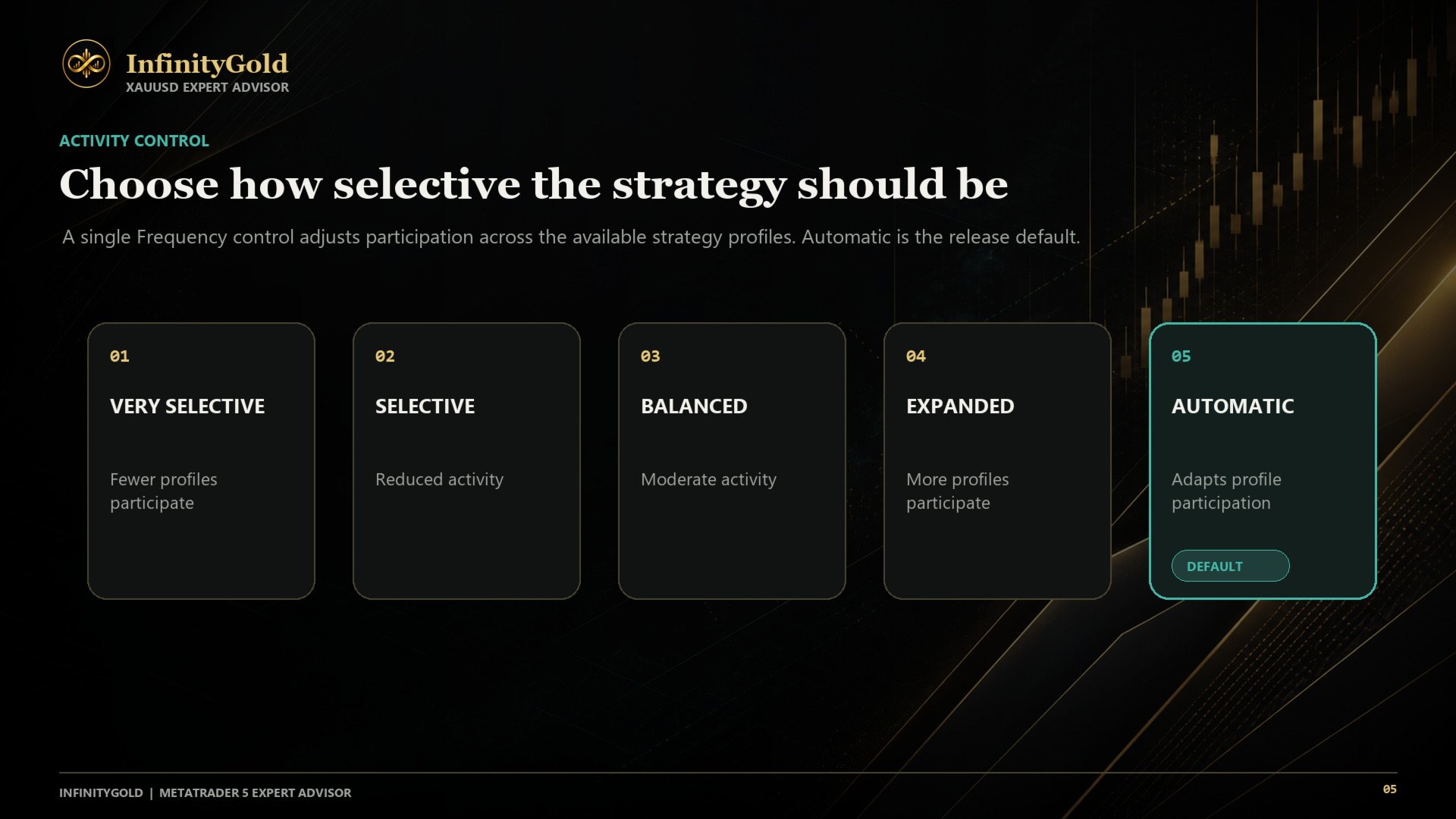 InfinityGold
XAUUSD EXPERT ADVISOR

ACTIVITY CONTROL

Choose how selective the strategy should be

A single Frequency control adjusts participation across the available strategy profiles. Automatic is the release default.

01

VERY SELECTIVE

Fewer profiles participate

02

SELECTIVE

Reduced activity

03

BALANCED

Moderate activity

04

EXPANDED

More profiles participate

05

AUTOMATIC

Adapts profile participation

DEFAULT

INFINITYGOLD | METATRADER 5 EXPERT ADVISOR

05